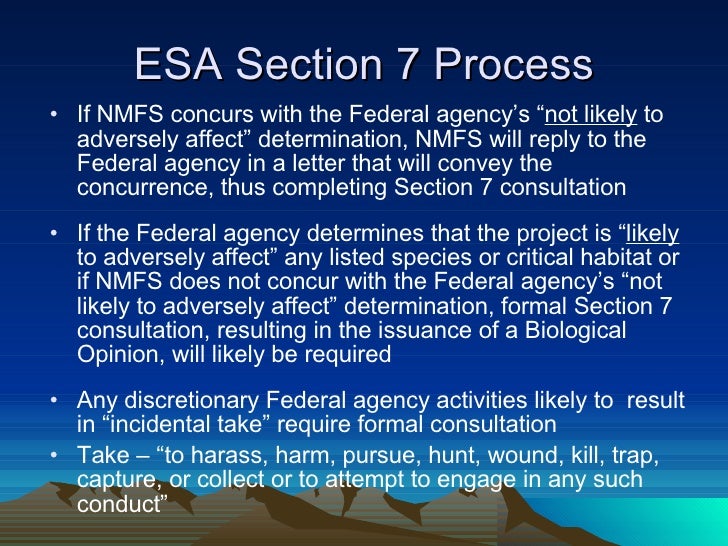 ESA Section 7 Process

• If NMFS concurs with the Federal agency's "not likely to adversely affect" determination, NMFS will reply to the Federal agency in a letter that will convey the concurrence, thus completing Section 7 consultation

• If the Federal agency determines that the project is "likely to adversely affect" any listed species or critical habitat or if NMFS does not concur with the Federal agency's "not likely to adversely affect" determination, formal Section 7 consultation, resulting in the issuance of a Biological Opinion, will likely be required

• Any discretionary Federal agency activities likely to result in "incidental take" require formal consultation

• Take – "to harass, harm, pursue, hunt, wound, kill, trap, capture, or collect or to attempt to engage in any such conduct"